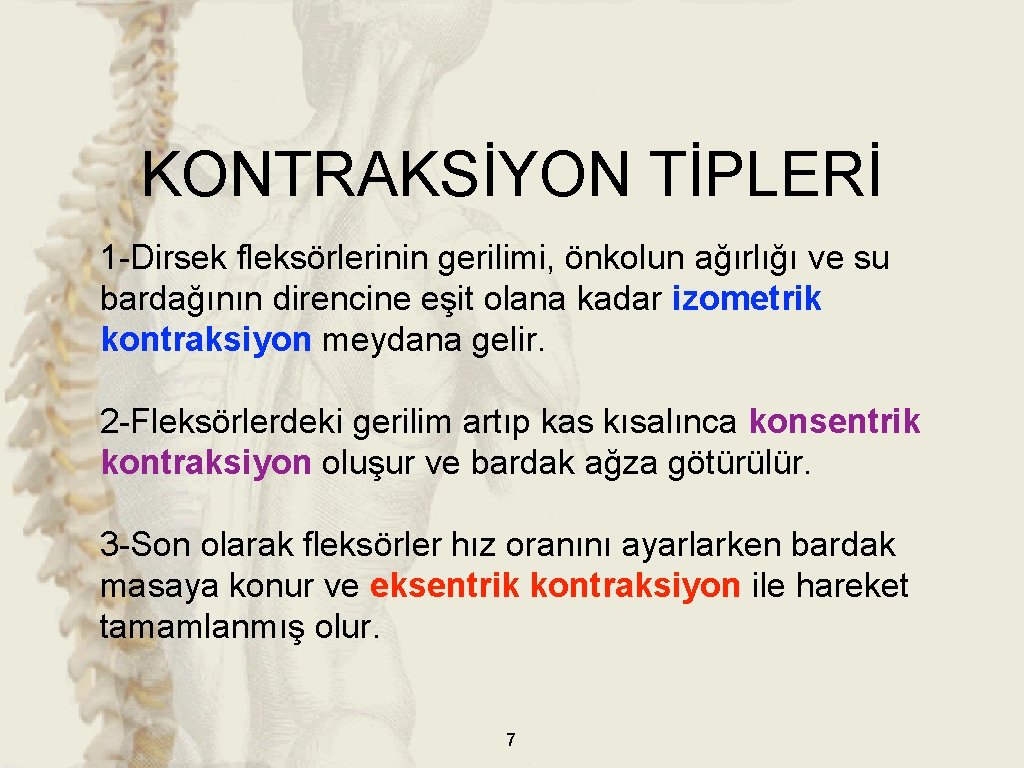 KONTRAKSİYON TİPLERİ

1-Dirsek fleksörlerinin gerilimi, önkolun ağırlığı ve su bardağının direncine eşit olana kadar izometrik kontraksiyon meydana gelir.

2-Fleksörlerdeki gerilim artıp kas kısalınca konsentrik kontraksiyon oluşur ve bardak ağza götürülür.

3-Son olarak fleksörler hız oranını ayarlarken bardak masaya konur ve eksentrik kontraksiyon ile hareket tamamlanmış olur.

7